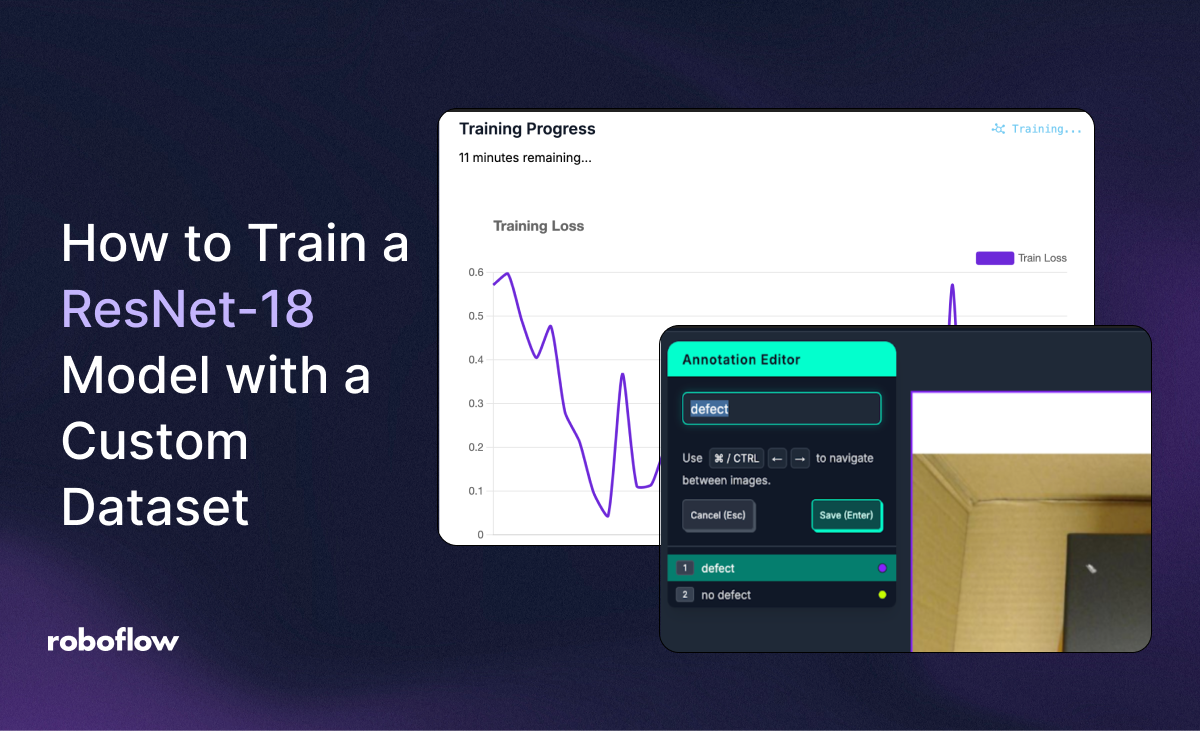 How to Train a ResNet-18 Model with a Custom Dataset

roboflow

Training Progress

Training...

11 minutes remaining...

Training Loss

Train Loss

0.6
0.5
0.4
0.3
0.2
0.1
0

Annotation Editor

defect

Use ⌘ / CTRL ← → to navigate between images.

Cancel (Esc)

Save (Enter)

1 defect

2 no defect